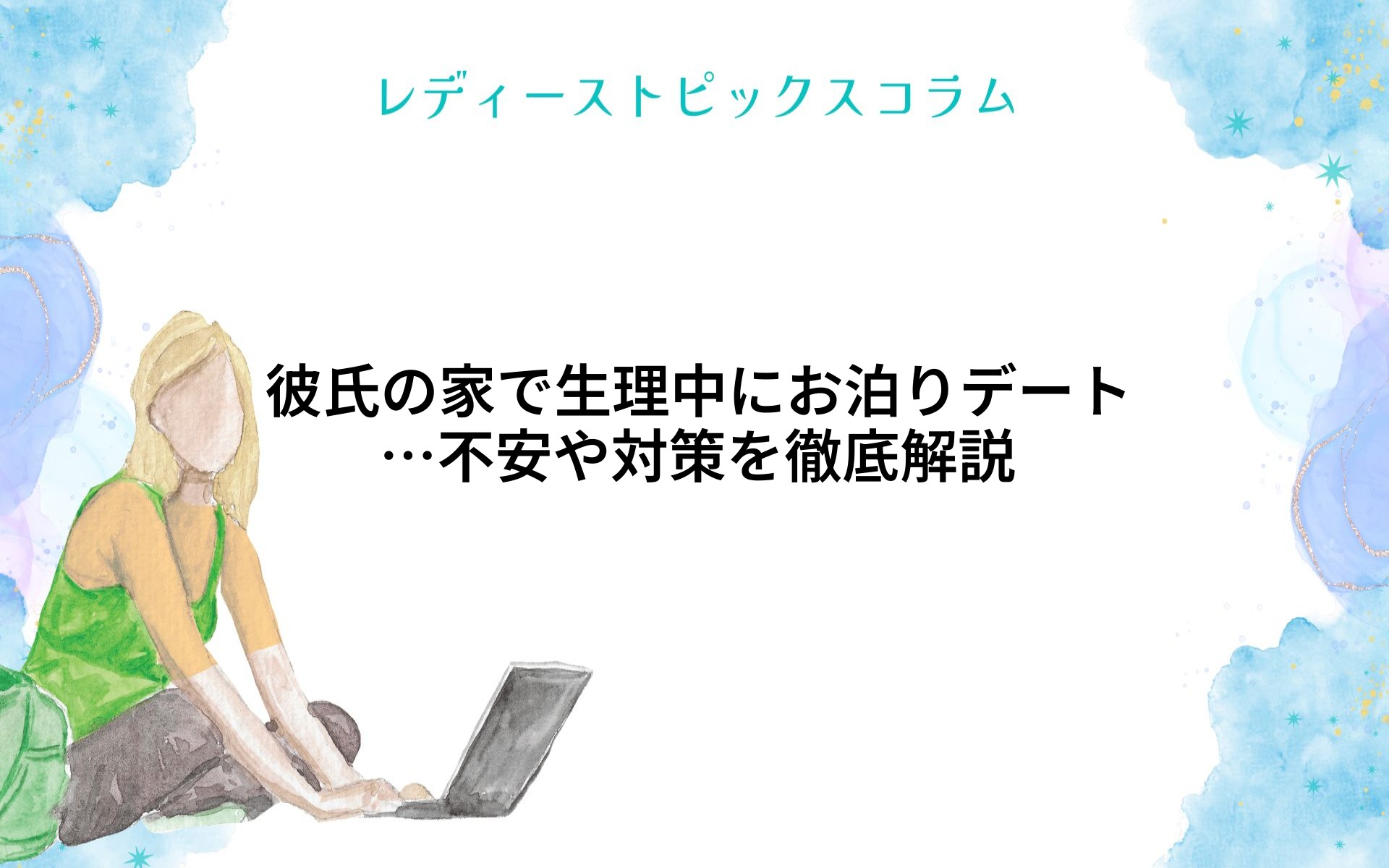 レディーストピックスコラム

彼氏の家で生理中にお泊りデート…不安や対策を徹底解説